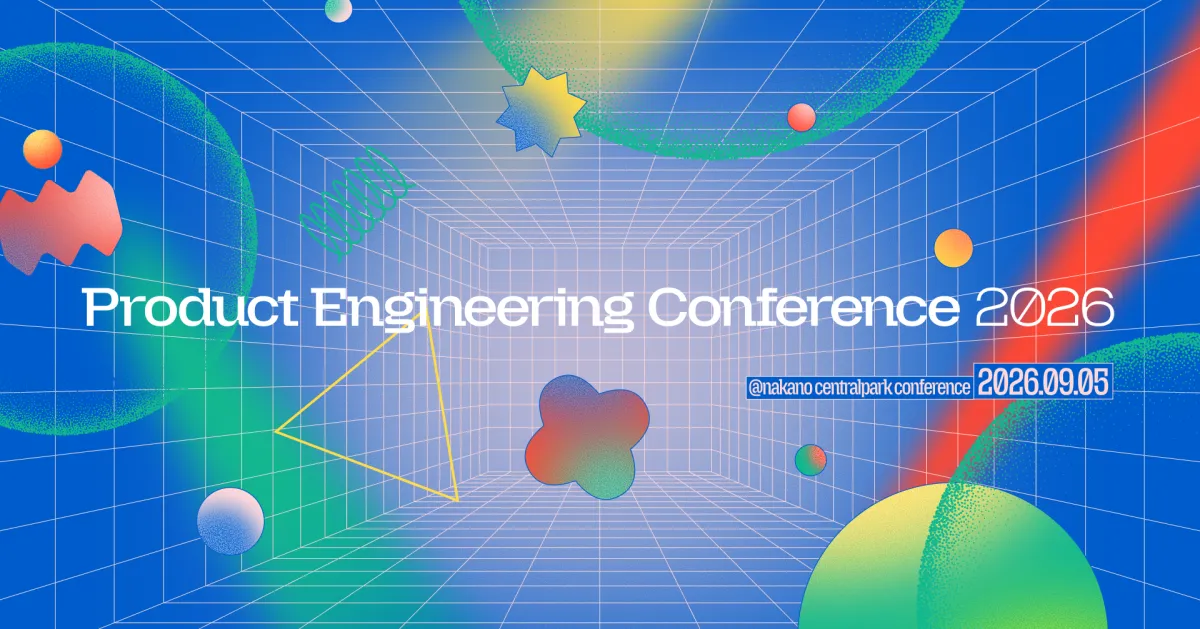 Product Engineering Conference 2026

@nakano centralpark conference 2026.09.05